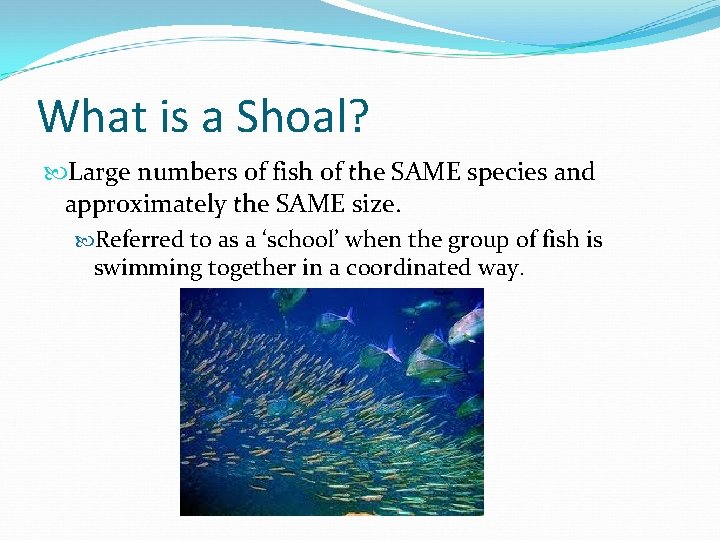 What is a Shoal?

Large numbers of fish of the SAME species and approximately the SAME size.

Referred to as a ‘school’ when the group of fish is swimming together in a coordinated way.